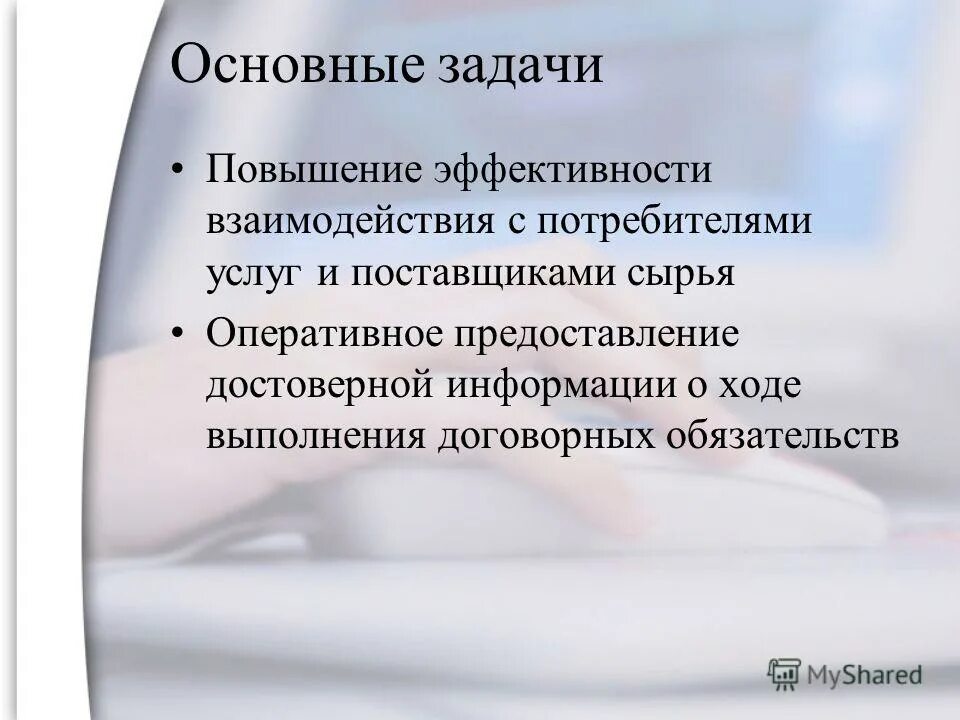 Основные задачи

• Повышение эффективности взаимодействия с потребителями услуг и поставщиками сырья

• Оперативное предоставление достоверной информации о ходе выполнения договорных обязательств

MyShared